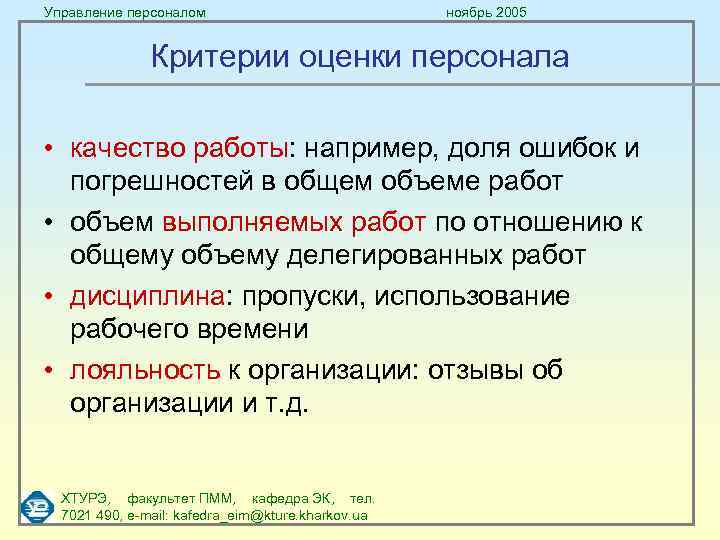 Управление персоналом ноябрь 2005

Критерии оценки персонала

• качество работы: например, доля ошибок и погрешностей в общем объеме работ
• объем выполняемых работ по отношению к общему объему делегированных работ
• дисциплина: пропуски, использование рабочего времени
• лояльность к организации: отзывы об организации и т.д.

ХТУРЭ, факультет ПММ, кафедра ЭК, тел. 7021 490, e-mail: kafedra_eim@kture.kharkov.ua